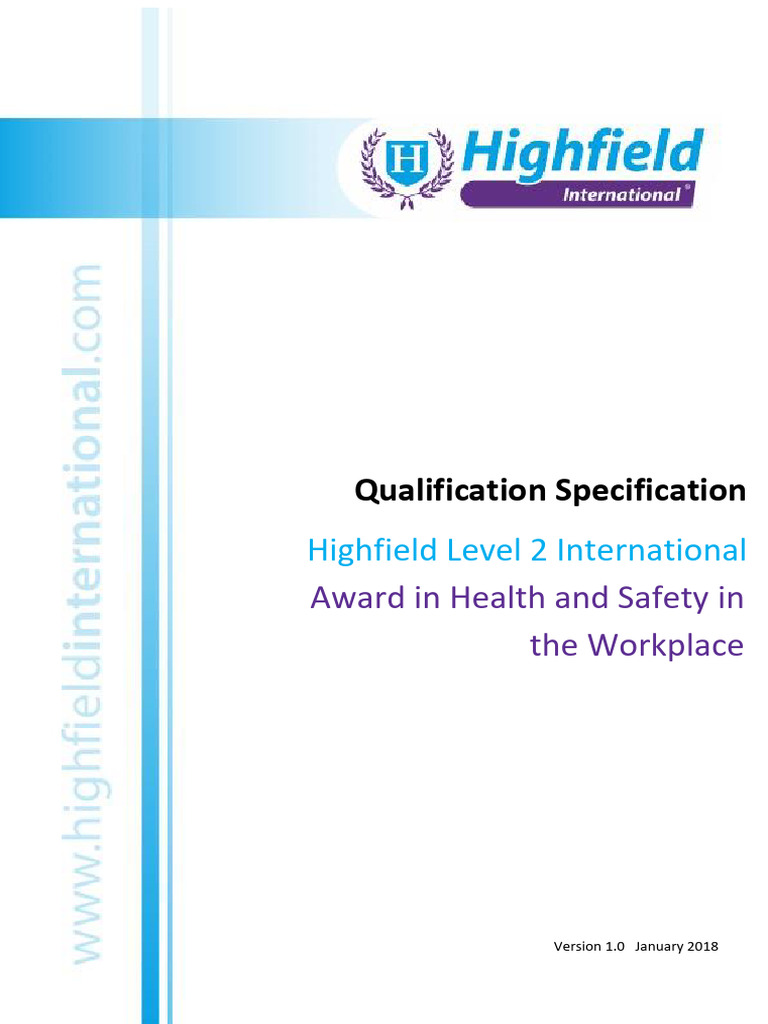 H Highfield International®

www.highfieldinternational.com

Qualification Specification

Highfield Level 2 International Award in Health and Safety in the Workplace

Version 1.0 January 2018